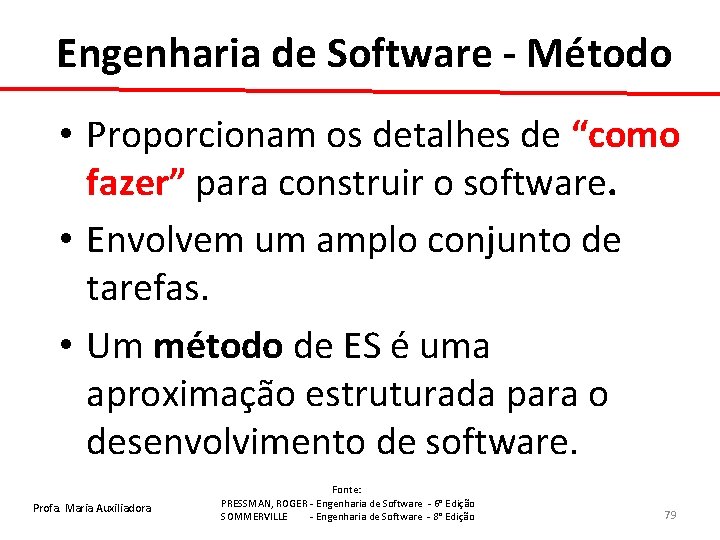 Engenharia de Software - Método

• Proporcionam os detalhes de “como fazer” para construir o software.

• Envolvem um amplo conjunto de tarefas.

• Um método de ES é uma aproximação estruturada para o desenvolvimento de software.

Profa. Maria Auxiliadora

Fonte:
PRESSMAN, ROGER - Engenharia de Software - 6ª Edição
SOMMERVILLE - Engenharia de Software - 8ª Edição

79